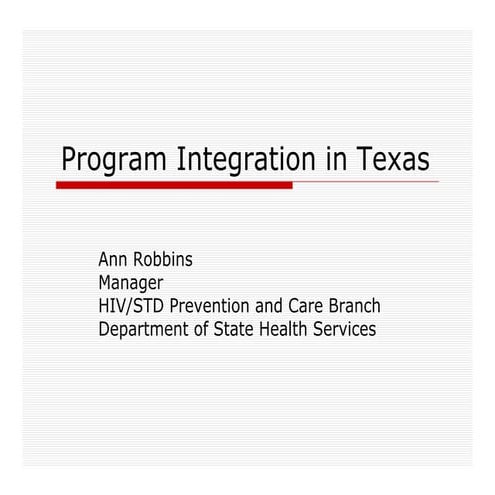 Program Integration in Texas

Ann Robbins
Manager
HIV/STD Prevention and Care Branch
Department of State Health Services